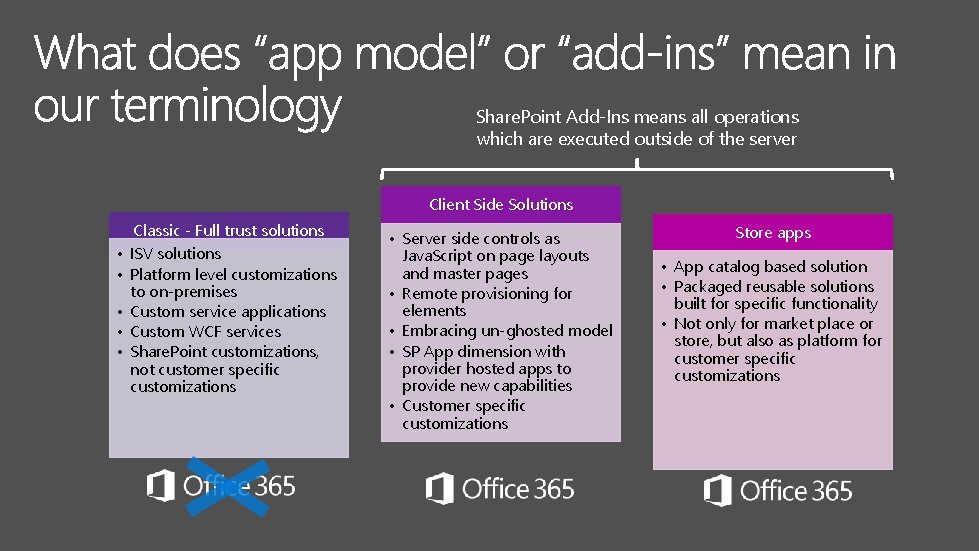 What does “app model” or “add-ins” mean in our terminology

SharePoint Add-Ins means all operations which are executed outside of the server

Classic - Full trust solutions
• ISV solutions
• Platform level customizations to on-premises
• Custom service applications
• Custom WCF services
• SharePoint customizations, not customer specific customizations

Office 365

Client Side Solutions
• Server side controls as JavaScript on page layouts and master pages
• Remote provisioning for elements
• Embracing un-ghosted model
• SP App dimension with provider hosted apps to provide new capabilities
• Customer specific customizations

Office 365

Store apps
• App catalog based solution
• Packaged reusable solutions built for specific functionality
• Not only for market place or store, but also as platform for customer specific customizations

Office 365